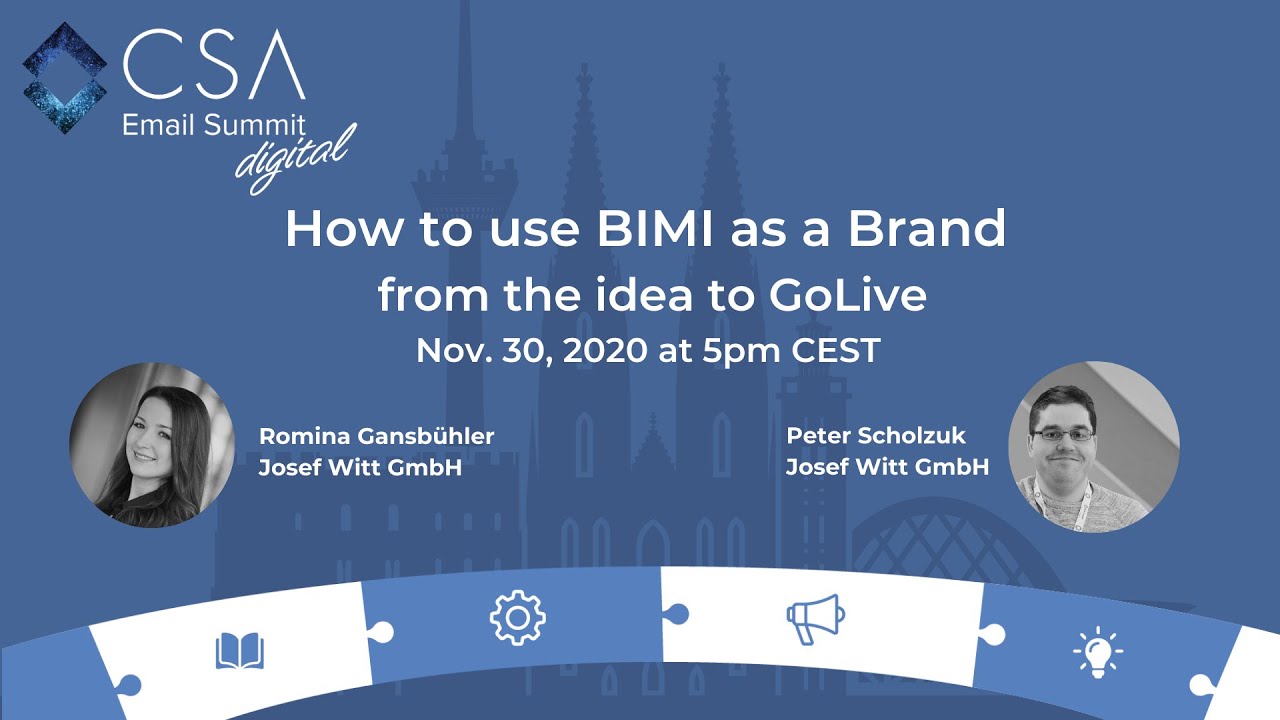 CSA
Email Summit
digital

How to use BIMI as a Brand
from the idea to GoLive
Nov. 30, 2020 at 5pm CEST

Romina Gansbühler
Josef Witt GmbH

Peter Scholzuk
Josef Witt GmbH